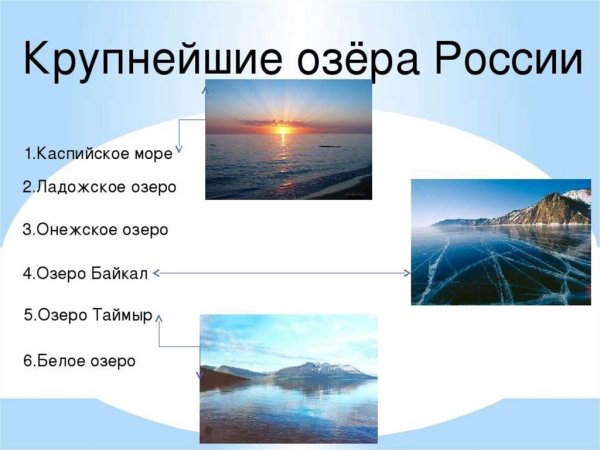 Крупнейшие озёра России

1.Каспийское море

2.Ладожское озеро

3.Онежское озеро

4.Озеро Байкал

5.Озеро Таймыр

6.Белое озеро